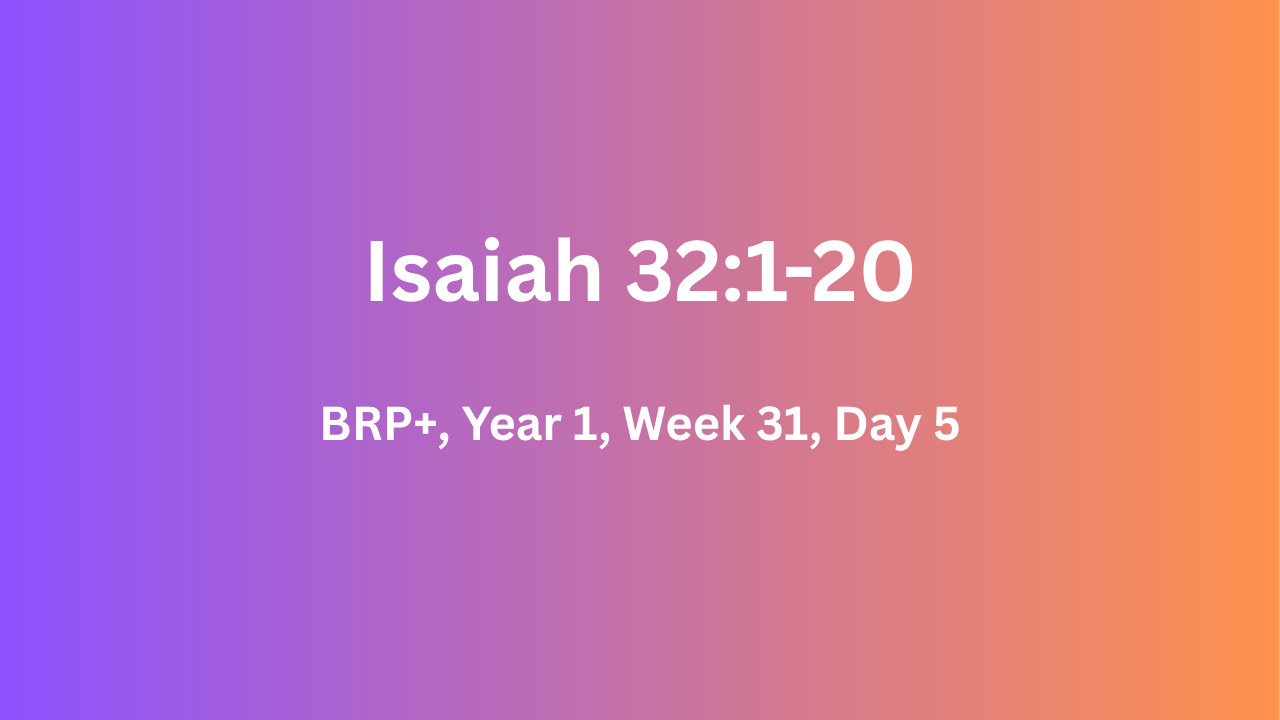 Isaiah 32:1-20

BRP+, Year 1, Week 31, Day 5